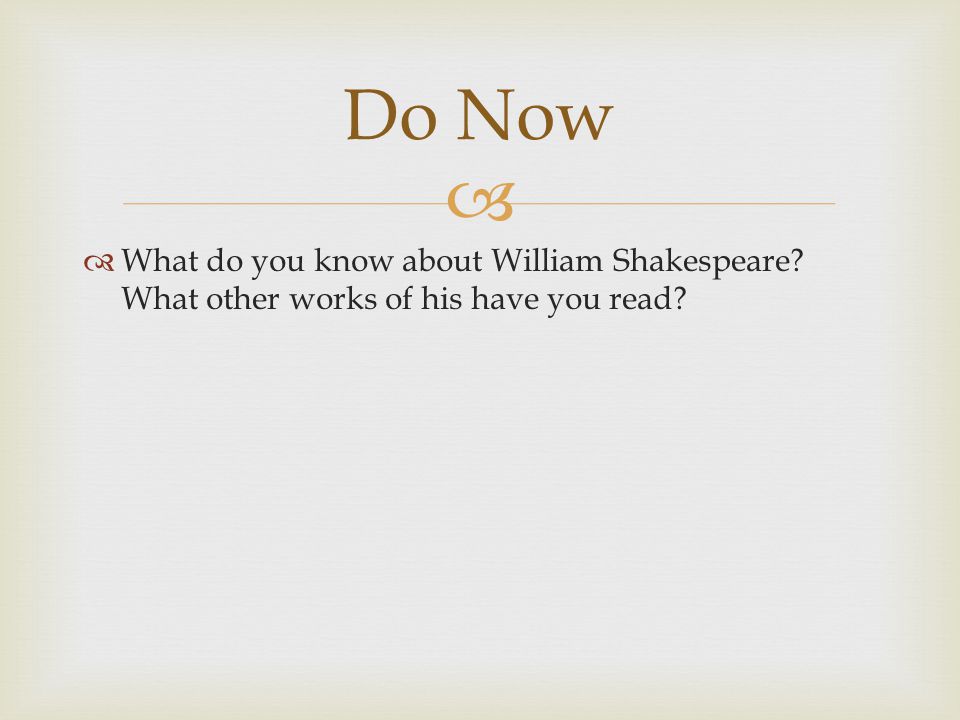 Do Now

What do you know about William Shakespeare? What other works of his have you read?